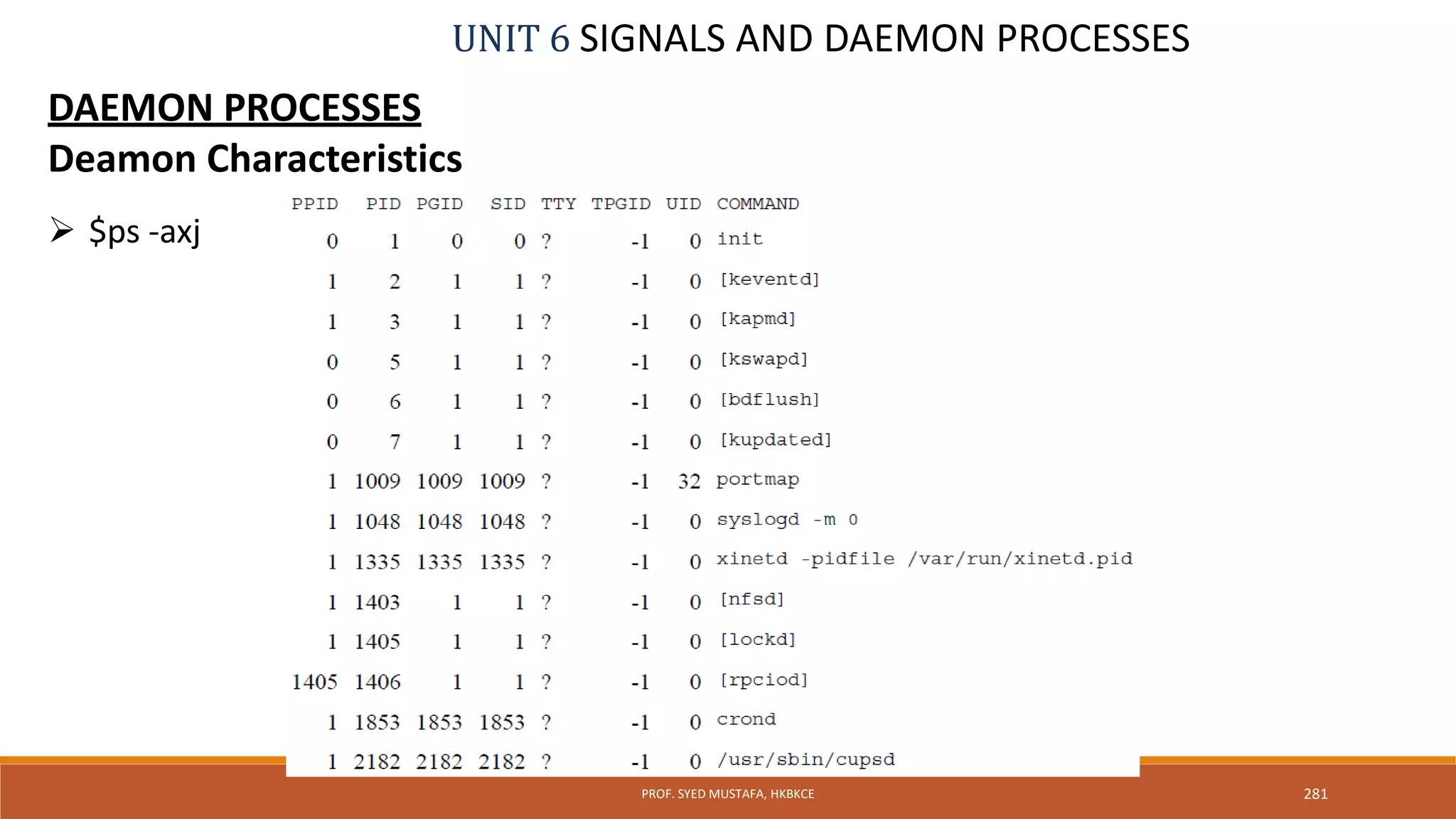 UNIT 6 SIGNALS AND DAEMON PROCESSES

DAEMON PROCESSES

Deamon Characteristics

➢ $ps -axj

| PPID | PID | PGID | SID | TTY | TPGID | UID | COMMAND |
|---|---|---|---|---|---|---|---|
| 0 | 1 | 0 | 0 | ? | -1 | 0 | init |
| 1 | 2 | 1 | 1 | ? | -1 | 0 | [keventd] |
| 1 | 3 | 1 | 1 | ? | -1 | 0 | [kapmd] |
| 0 | 5 | 1 | 1 | ? | -1 | 0 | [kswapd] |
| 0 | 6 | 1 | 1 | ? | -1 | 0 | [bdflush] |
| 0 | 7 | 1 | 1 | ? | -1 | 0 | [kupdated] |
| 1 | 1009 | 1009 | 1009 | ? | -1 | 32 | portmap |
| 1 | 1048 | 1048 | 1048 | ? | -1 | 0 | syslogd -m 0 |
| 1 | 1335 | 1335 | 1335 | ? | -1 | 0 | xinetd -pidfile /var/run/xinetd.pid |
| 1 | 1403 | 1 | 1 | ? | -1 | 0 | [nfsd] |
| 1 | 1405 | 1 | 1 | ? | -1 | 0 | [lockd] |
| 1405 | 1406 | 1 | 1 | ? | -1 | 0 | [rpciod] |
| 1 | 1853 | 1853 | 1853 | ? | -1 | 0 | crond |
| 1 | 2182 | 2182 | 2182 | ? | -1 | 0 | /usr/sbin/cupsd |

PROF. SYED MUSTAFA, HKBKCE

281